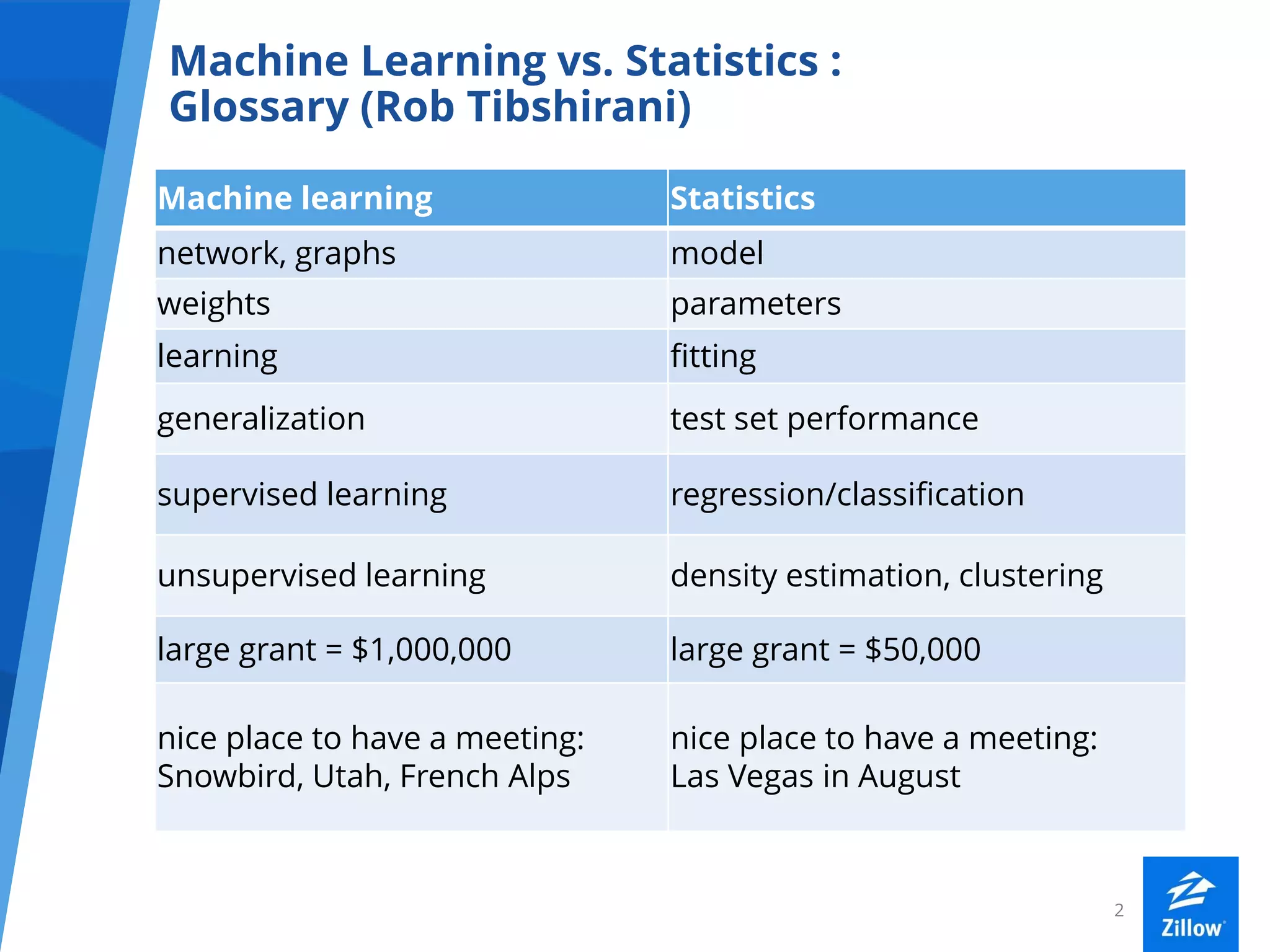 Machine Learning vs. Statistics : Glossary (Rob Tibshirani)

| Machine learning | Statistics |
|---|---|
| network, graphs | model |
| weights | parameters |
| learning | fitting |
| generalization | test set performance |
| supervised learning | regression/classification |
| unsupervised learning | density estimation, clustering |
| large grant = \$1,000,000 | large grant = \$50,000 |
| nice place to have a meeting: Snowbird, Utah, French Alps | nice place to have a meeting: Las Vegas in August |

2

Zillow